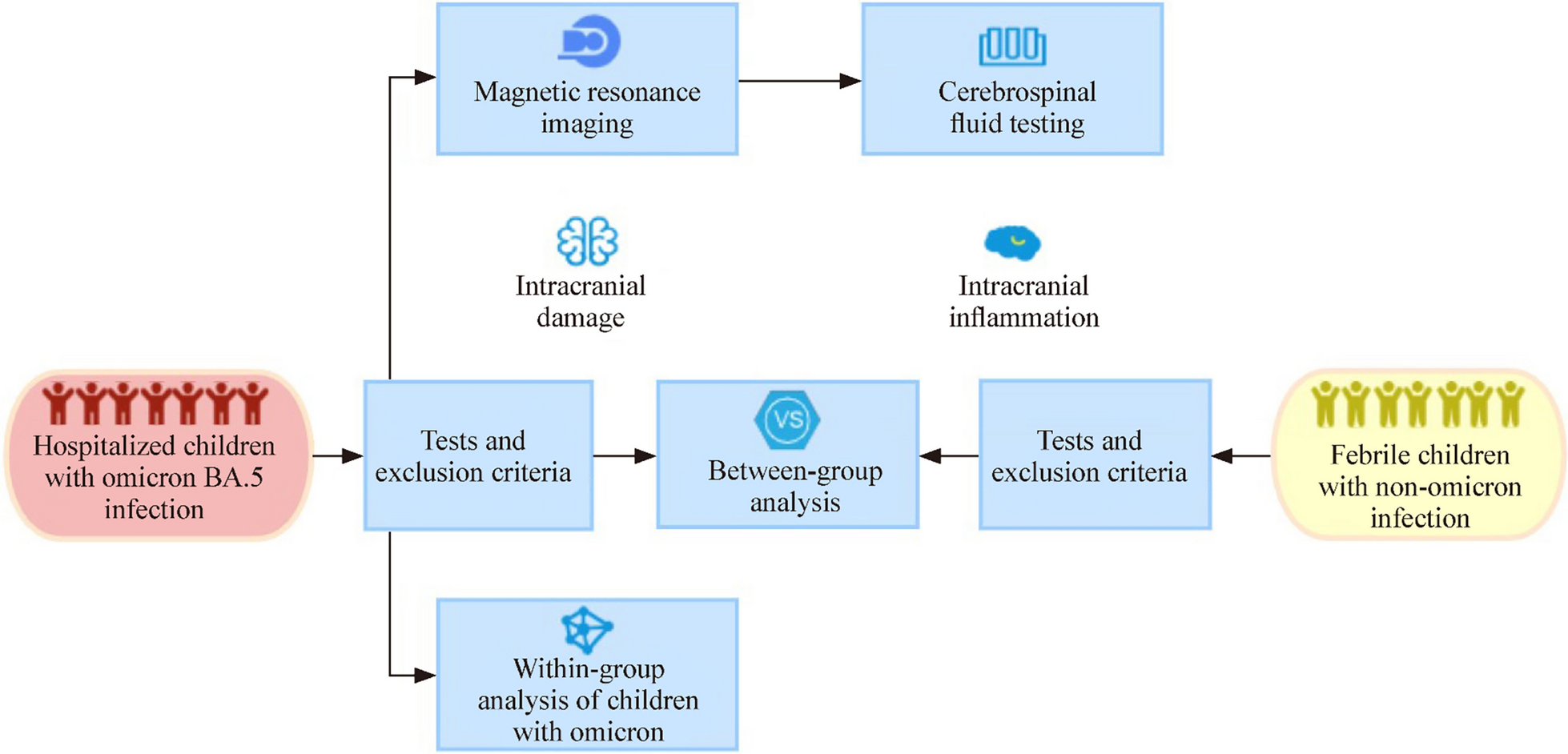 Magnetic resonance imaging

Cerebrospinal fluid testing

Intracranial damage

Intracranial inflammation

Hospitalized children with omicron BA.5 infection

Tests and exclusion criteria

VS

Between-group analysis

Tests and exclusion criteria

Febrile children with non-omicron infection

Within-group analysis of children with omicron